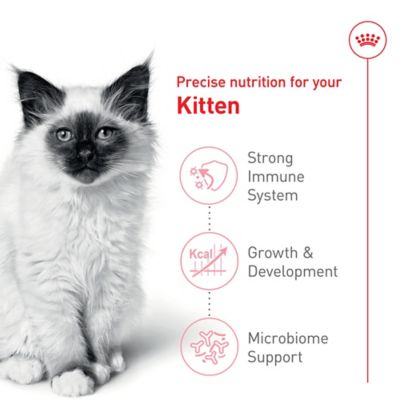 Precise nutrition for your
Kitten

Strong Immune System

Kcal

Growth & Development

Microbiome Support